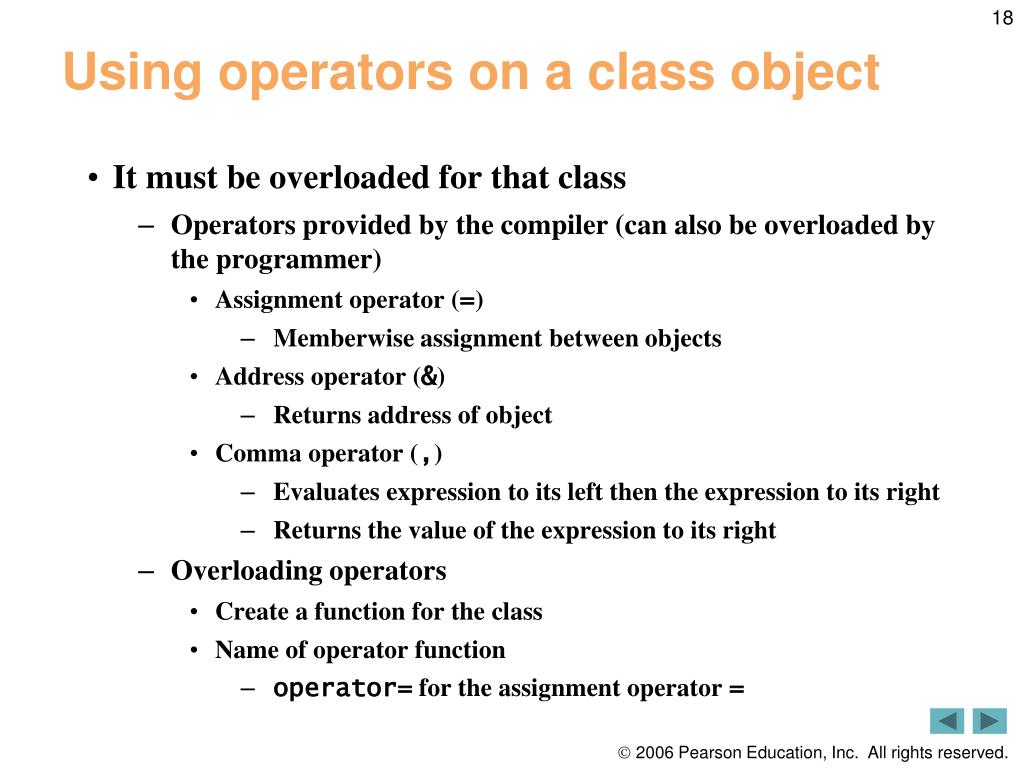 18

Using operators on a class object

• It must be overloaded for that class
– Operators provided by the compiler (can also be overloaded by the programmer)
• Assignment operator (=)
– Memberwise assignment between objects
• Address operator (&)
– Returns address of object
• Comma operator (,)
– Evaluates expression to its left then the expression to its right
– Returns the value of the expression to its right
– Overloading operators
• Create a function for the class
• Name of operator function
– operator= for the assignment operator =

© 2006 Pearson Education, Inc. All rights reserved.